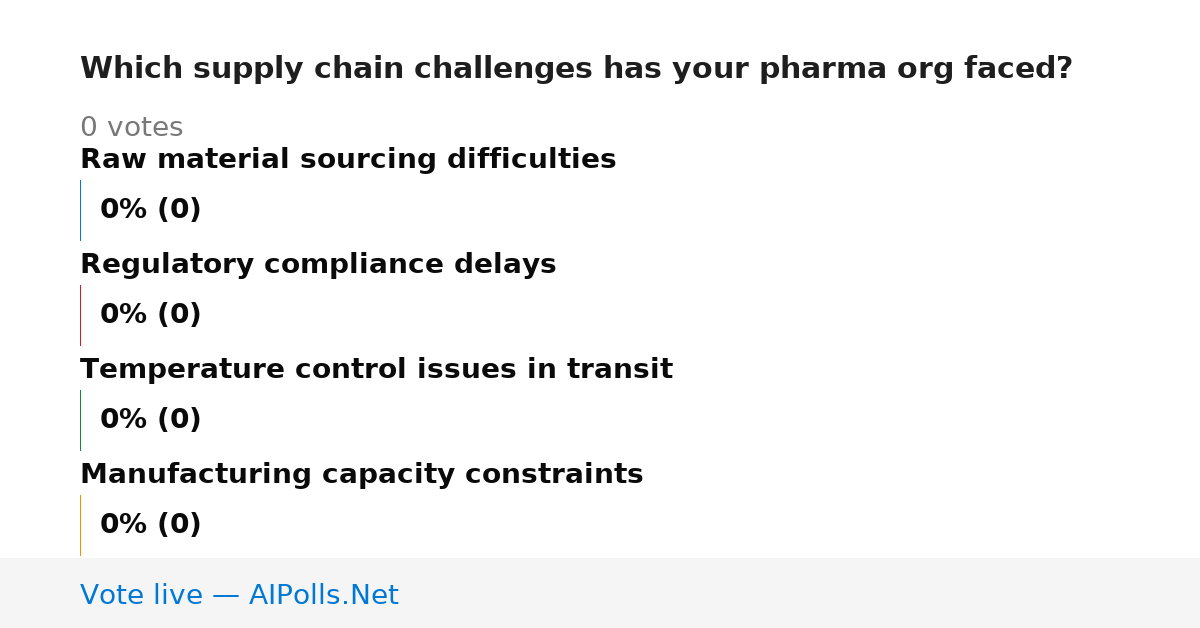 Which supply chain challenges has your pharma org faced?

0 votes

Raw material sourcing difficulties

0% (0)

Regulatory compliance delays

0% (0)

Temperature control issues in transit

0% (0)

Manufacturing capacity constraints

0% (0)

Vote live — AIPolls.Net